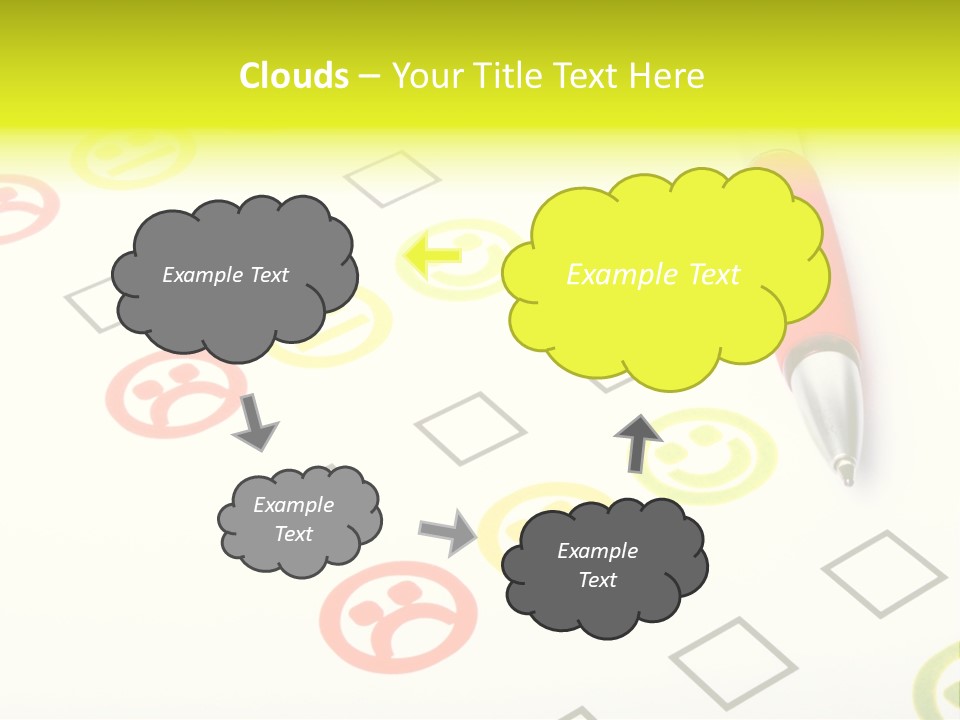 Clouds – Your Title Text Here

Example Text

Example Text

Example Text

Example Text